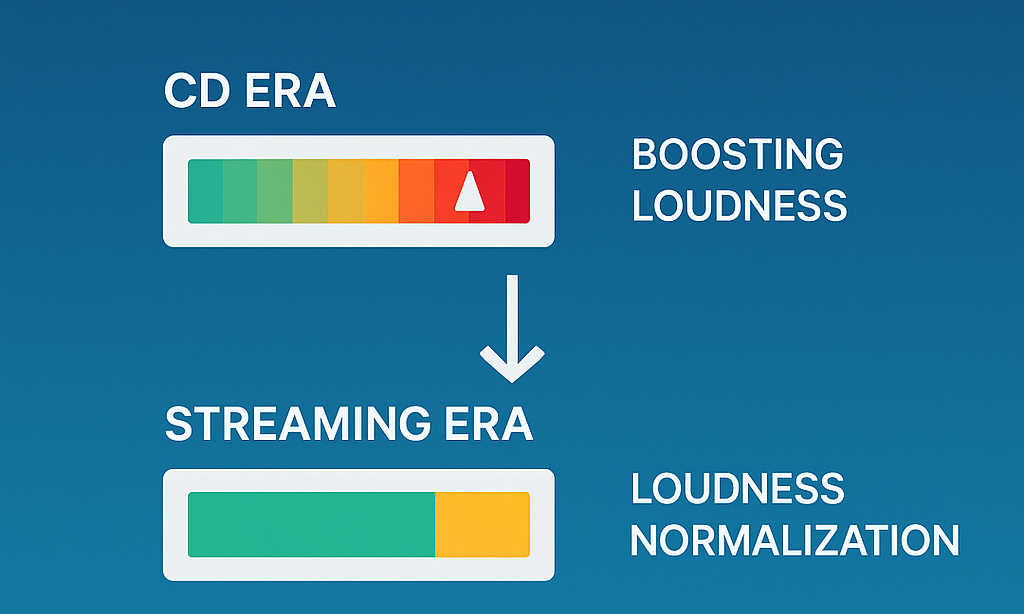 CD ERA

BOOSTING LOUDNESS

STREAMING ERA

LOUDNESS NORMALIZATION